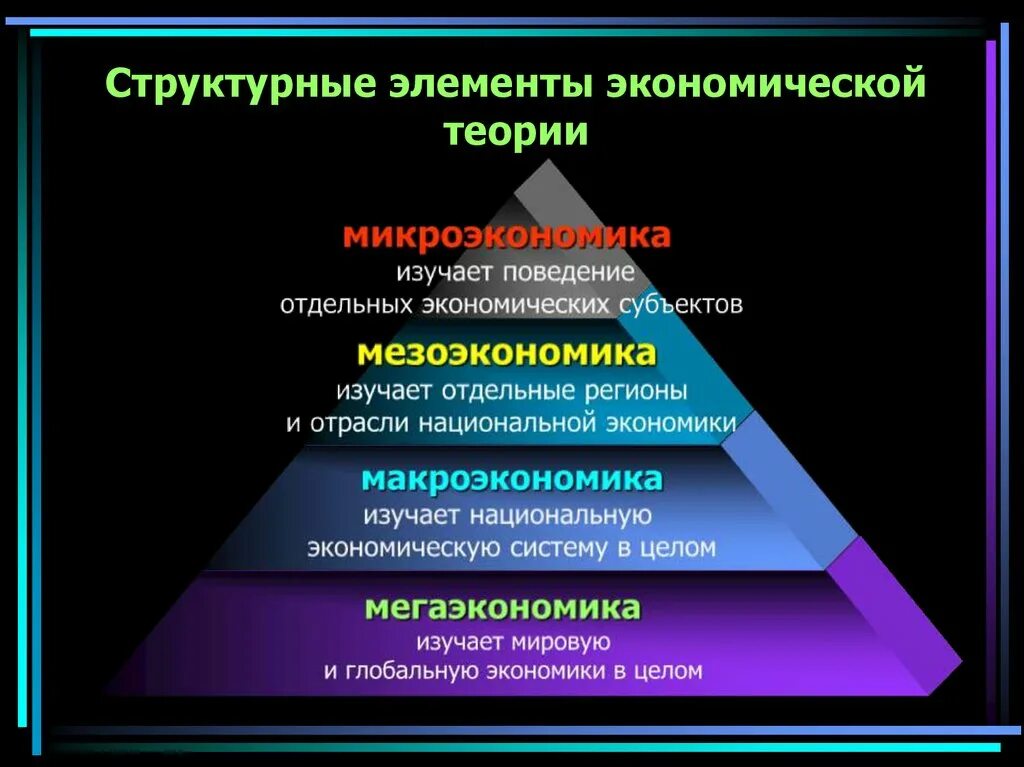 Структурные элементы экономической теории

микроэкономика
изучает поведение
отдельных экономических субъектов

мезоэкономика
изучает отдельные регионы
и отрасли национальной экономики

макроэкономика
изучает национальную
экономическую систему в целом

мегаэкономика
изучает мировую
и глобальную экономики в целом